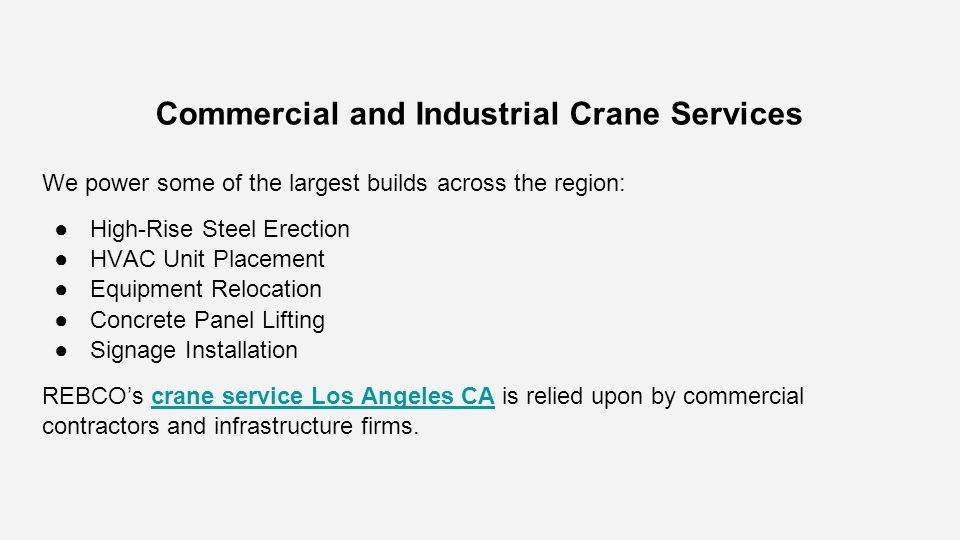 Commercial and Industrial Crane Services

We power some of the largest builds across the region:

● High-Rise Steel Erection
● HVAC Unit Placement
● Equipment Relocation
● Concrete Panel Lifting
● Signage Installation

REBCO’s crane service Los Angeles CA is relied upon by commercial contractors and infrastructure firms.